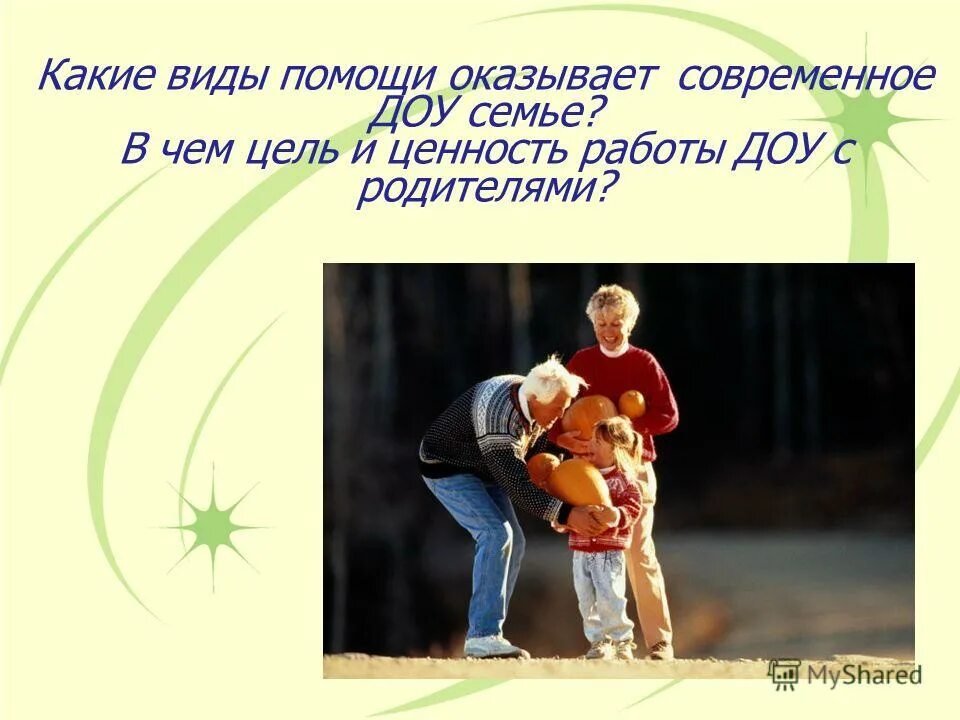 Какие виды помощи оказывает современное ДОУ семье?
В чем цель и ценность работы ДОУ с родителями?

MyShared